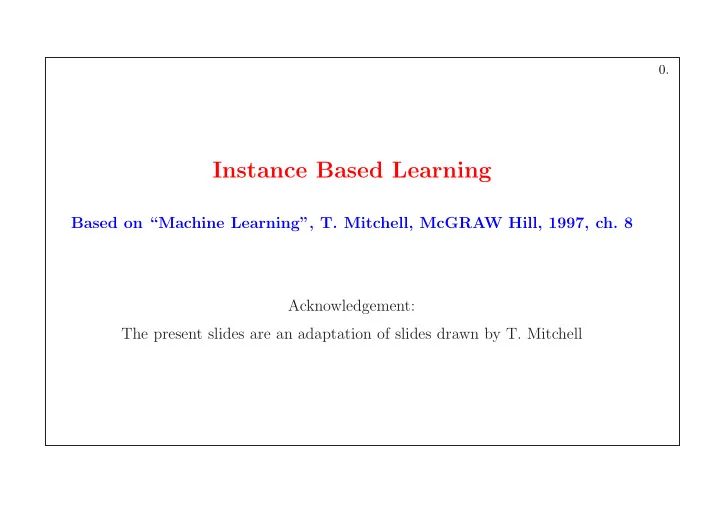 0.

Instance Based Learning

Based on “Machine Learning”, T. Mitchell, McGRAW Hill, 1997, ch. 8

Acknowledgement:

The present slides are an adaptation of slides drawn by T. Mitchell